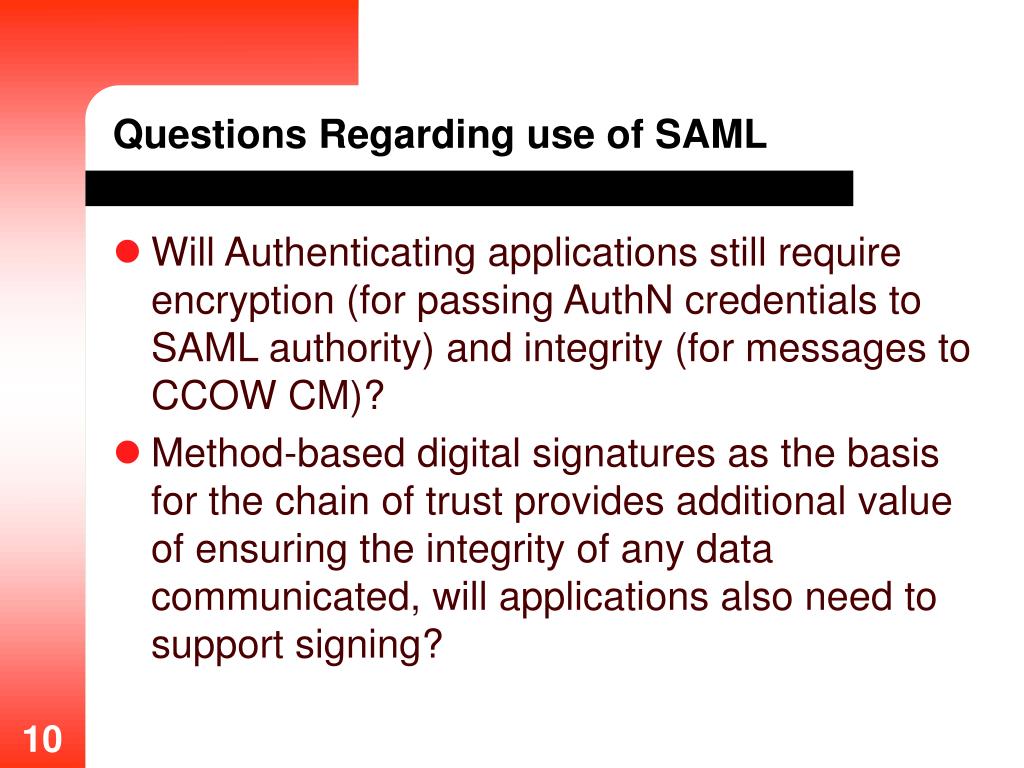 Questions Regarding use of SAML

- Will Authenticating applications still require encryption (for passing AuthN credentials to SAML authority) and integrity (for messages to CCOW CM)?
- Method-based digital signatures as the basis for the chain of trust provides additional value of ensuring the integrity of any data communicated, will applications also need to support signing?

10